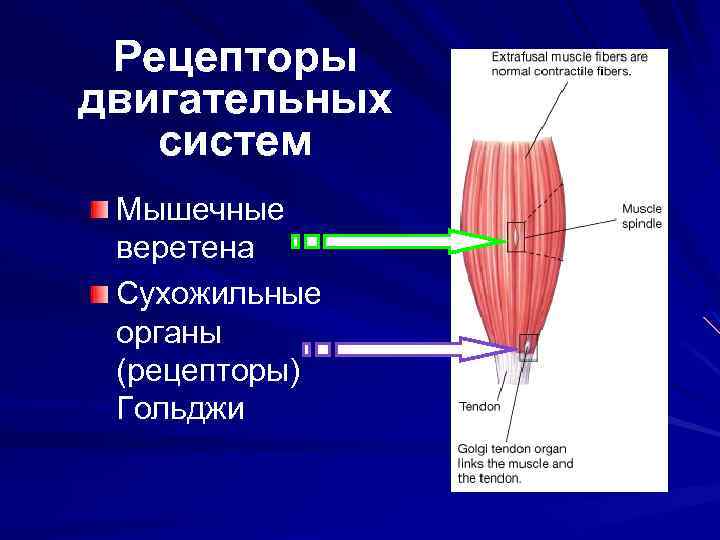 Рецепторы двигательных систем

Мышечные веретена

Сухожильные органы (рецепторы) Гольджи

Extrafusal muscle fibers are normal contractile fibers.

Muscle spindle

Tendon

Golgi tendon organ links the muscle and the tendon.